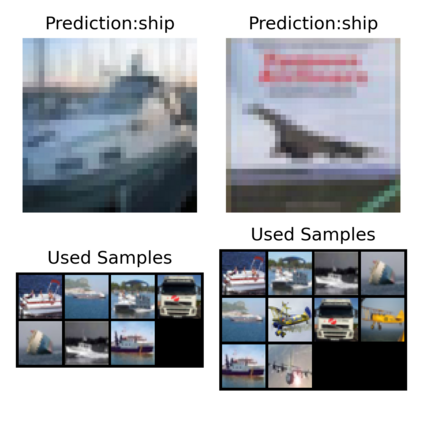 Prediction:ship

Used Samples

Prediction:ship

Used Samples